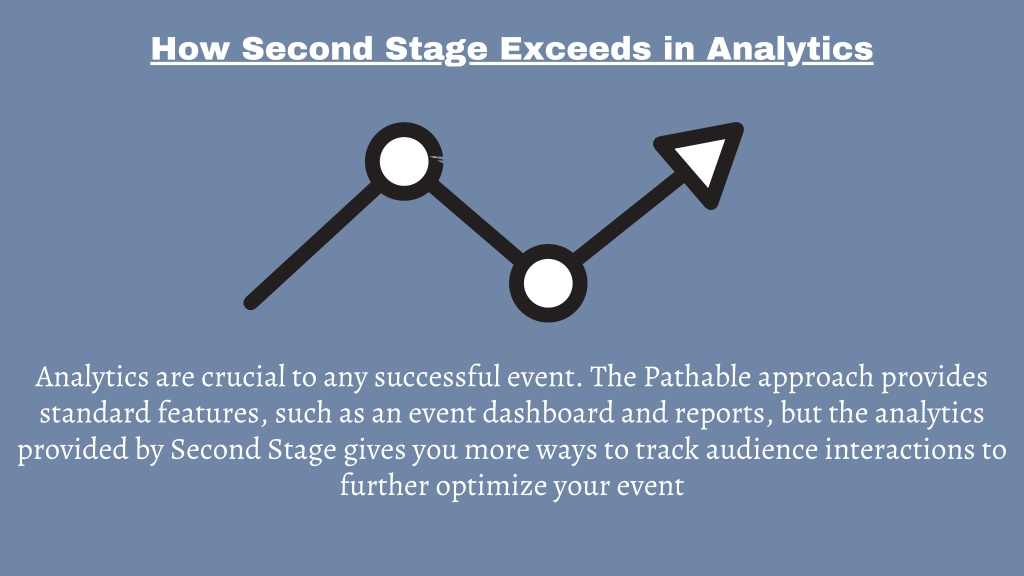 How Second Stage Exceeds in Analytics

Analytics are crucial to any successful event. The Pathable approach provides standard features, such as an event dashboard and reports, but the analytics provided by Second Stage gives you more ways to track audience interactions to further optimize your event